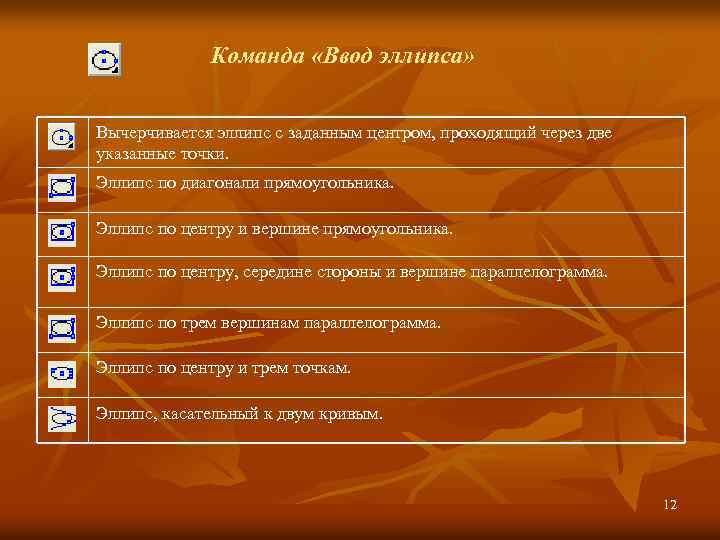 Команда «Ввод эллипса»

| | |
|---|---|
| | Вычерчивается эллипс с заданным центром, проходящий через две указанные точки. |
| | Эллипс по диагонали прямоугольника. |
| | Эллипс по центру и вершине прямоугольника. |
| | Эллипс по центру, середине стороны и вершине параллелограмма. |
| | Эллипс по трем вершинам параллелограмма. |
| | Эллипс по центру и трем точкам. |
| | Эллипс, касательный к двум кривым. |

12